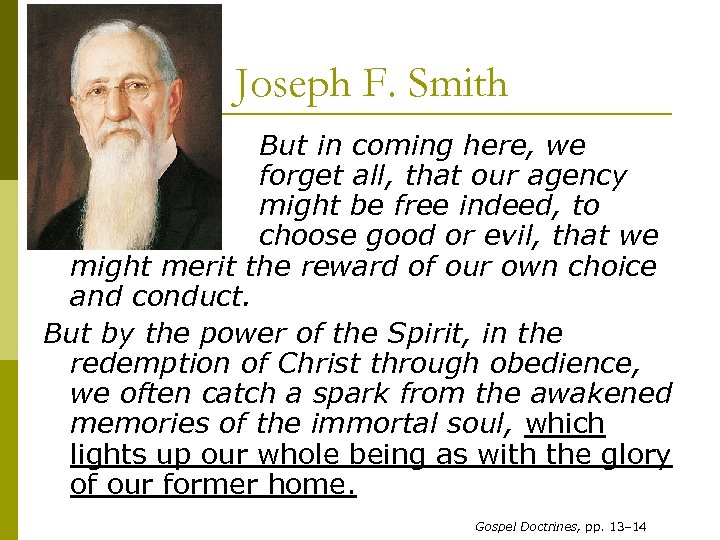 Joseph F. Smith

But in coming here, we forget all, that our agency might be free indeed, to choose good or evil, that we might merit the reward of our own choice and conduct.

But by the power of the Spirit, in the redemption of Christ through obedience, we often catch a spark from the awakened memories of the immortal soul, which lights up our whole being as with the glory of our former home.

Gospel Doctrines, pp. 13–14